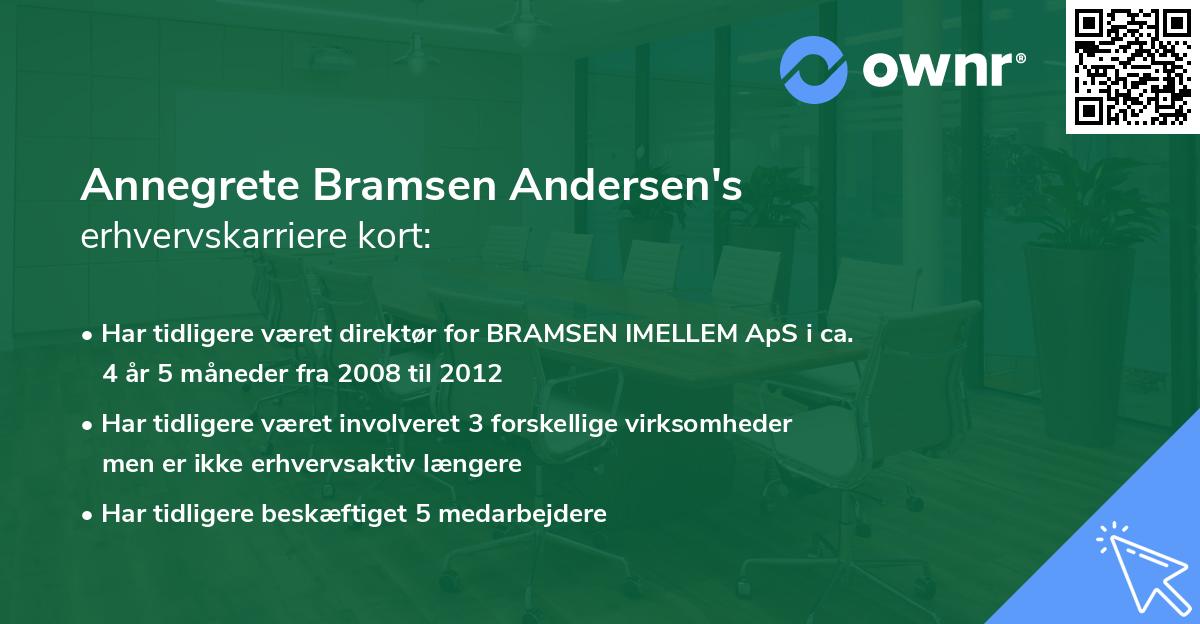 ownr®

Annegrete Bramsen Andersen's
erhvervskarriere kort:

• Har tidligere været direktør for BRAMSEN IMELLEM ApS i ca. 4 år 5 måneder fra 2008 til 2012

• Har tidligere været involveret 3 forskellige virksomheder men er ikke erhvervsaktiv længere

• Har tidligere beskæftiget 5 medarbejdere